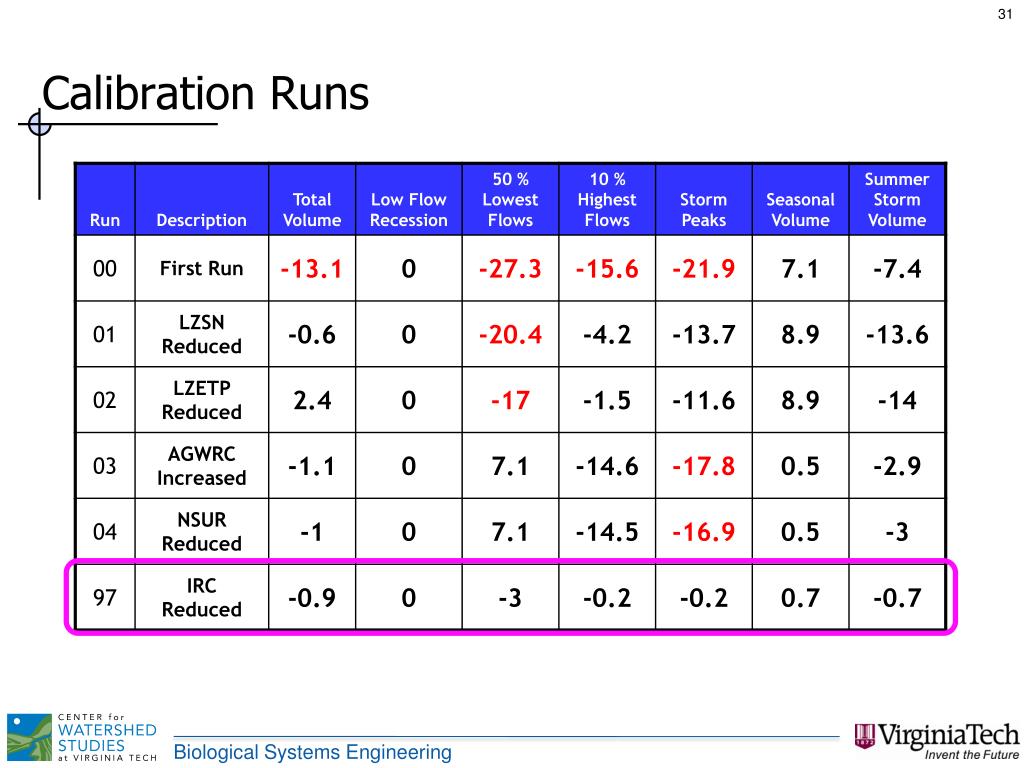 31

Calibration Runs

| Run | Description | Total Volume | Low Flow Recession | 50 % Lowest Flows | 10 % Highest Flows | Storm Peaks | Seasonal Volume | Summer Storm Volume |
|---|---|---|---|---|---|---|---|---|
| 00 | First Run | -13.1 | 0 | -27.3 | -15.6 | -21.9 | 7.1 | -7.4 |
| 01 | LZSN Reduced | -0.6 | 0 | -20.4 | -4.2 | -13.7 | 8.9 | -13.6 |
| 02 | LZETP Reduced | 2.4 | 0 | -17 | -1.5 | -11.6 | 8.9 | -14 |
| 03 | AGWRC Increased | -1.1 | 0 | 7.1 | -14.6 | -17.8 | 0.5 | -2.9 |
| 04 | NSUR Reduced | -1 | 0 | 7.1 | -14.5 | -16.9 | 0.5 | -3 |
| 97 | IRC Reduced | -0.9 | 0 | -3 | -0.2 | -0.2 | 0.7 | -0.7 |

CENTER for WATERSHED STUDIES at VIRGINIA TECH

Biological Systems Engineering

VirginiaTech
Invent the Future